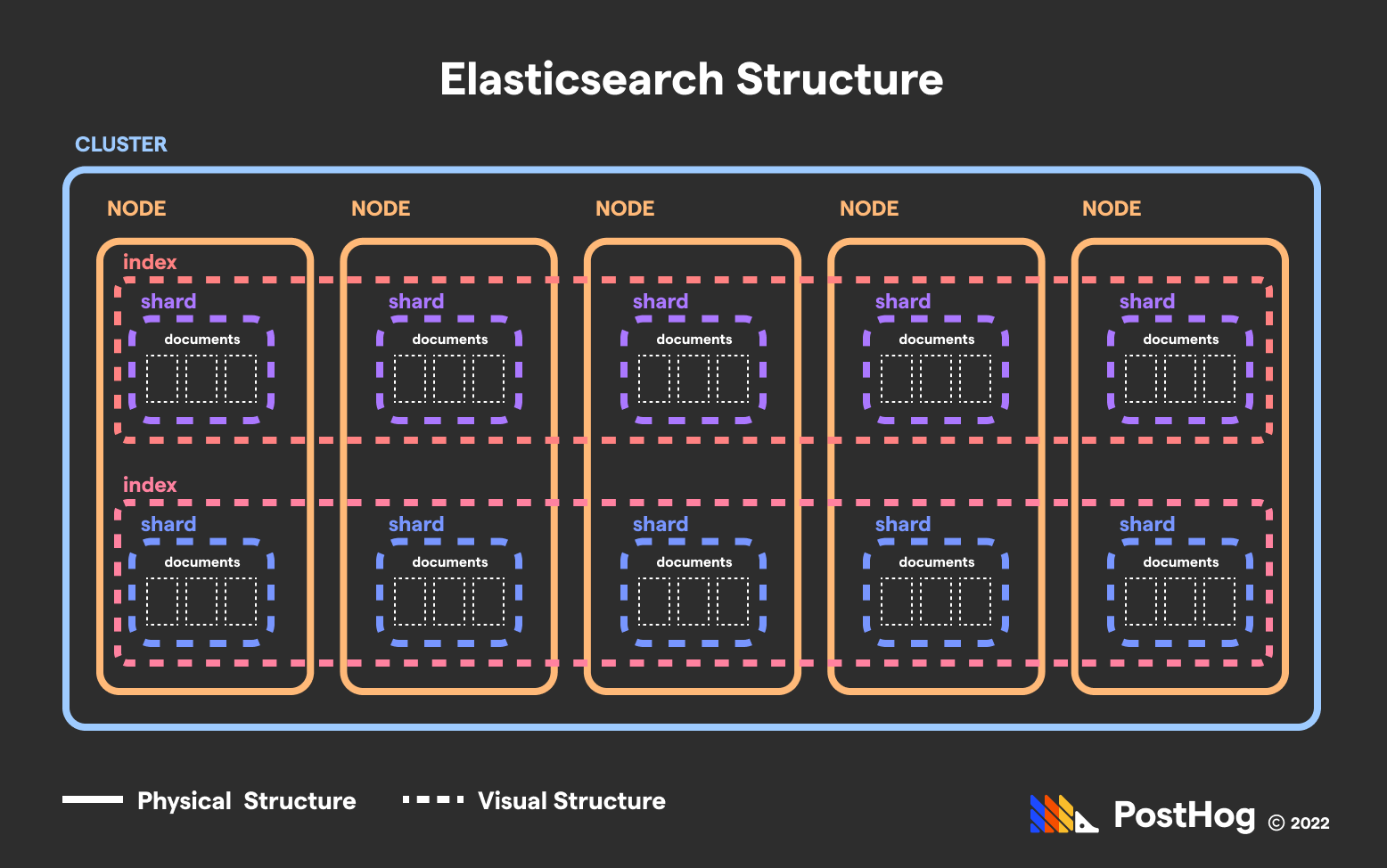 Elasticsearch Structure

CLUSTER

NODE

NODE

NODE

NODE

NODE

index

shard

documents

shard

documents

shard

documents

shard

documents

shard

documents

index

shard

documents

shard

documents

shard

documents

shard

documents

shard

documents

Physical Structure

Visual Structure

PostHog © 2022